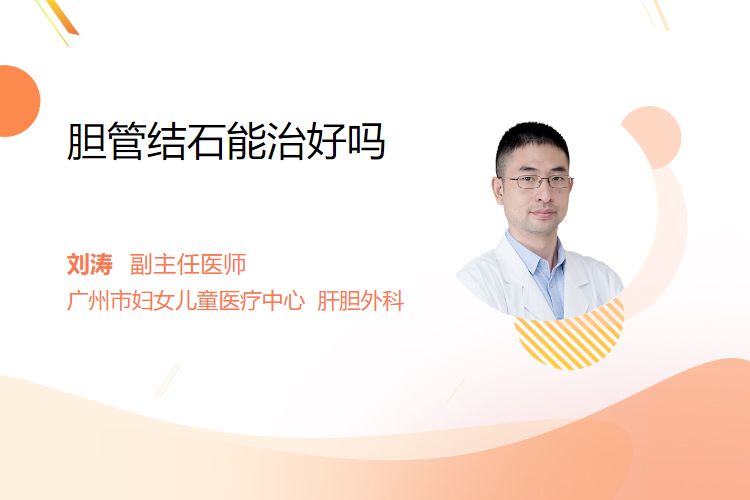 胆管结石能治好吗

刘涛 副主任医师

广州市妇女儿童医疗中心 肝胆外科